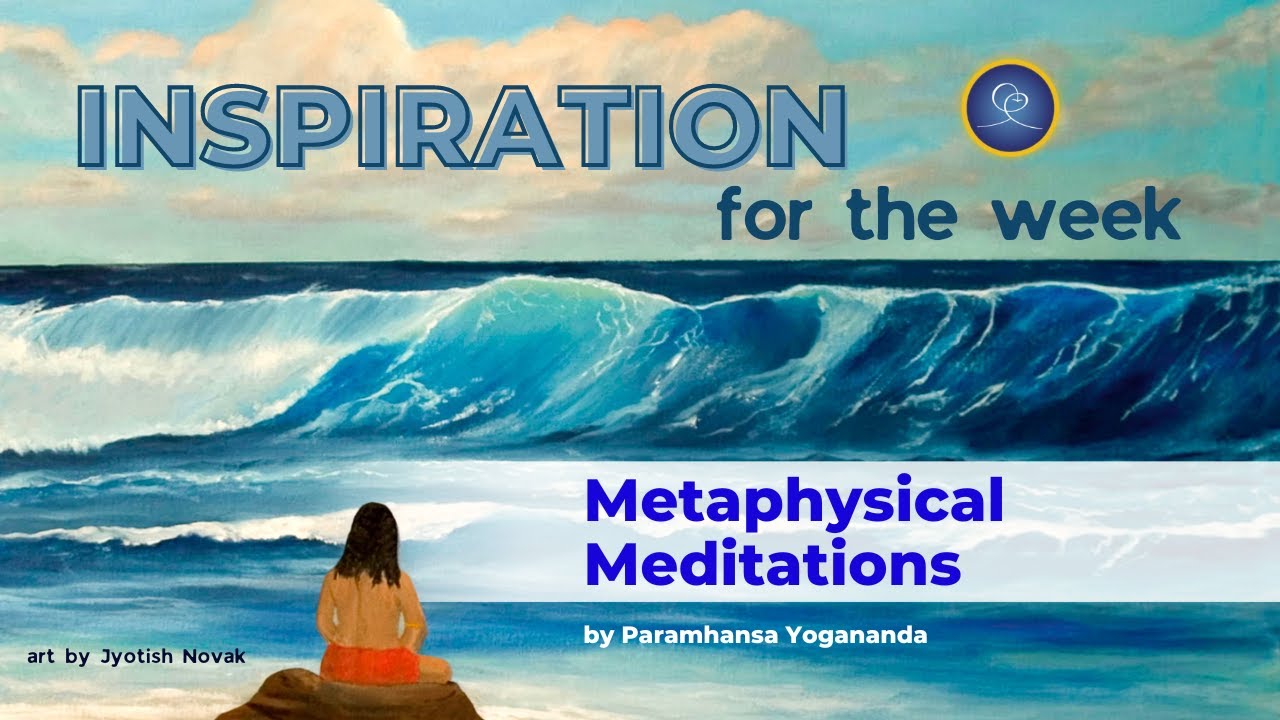 INSPIRATION
for the week

Metaphysical Meditations

by Paramhansa Yogananda

art by Jyotish Novak